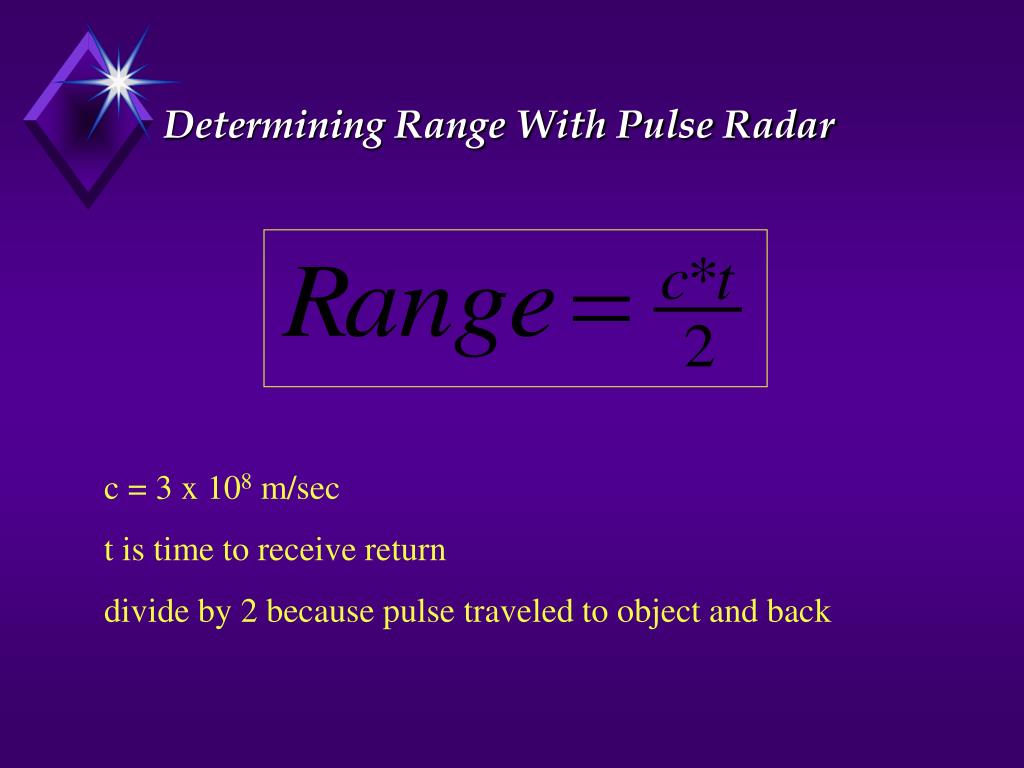 Determining Range With Pulse Radar

$Range = \frac{c*t}{2}$

c = 3 x $10^8$ m/sec

t is time to receive return

divide by 2 because pulse traveled to object and back